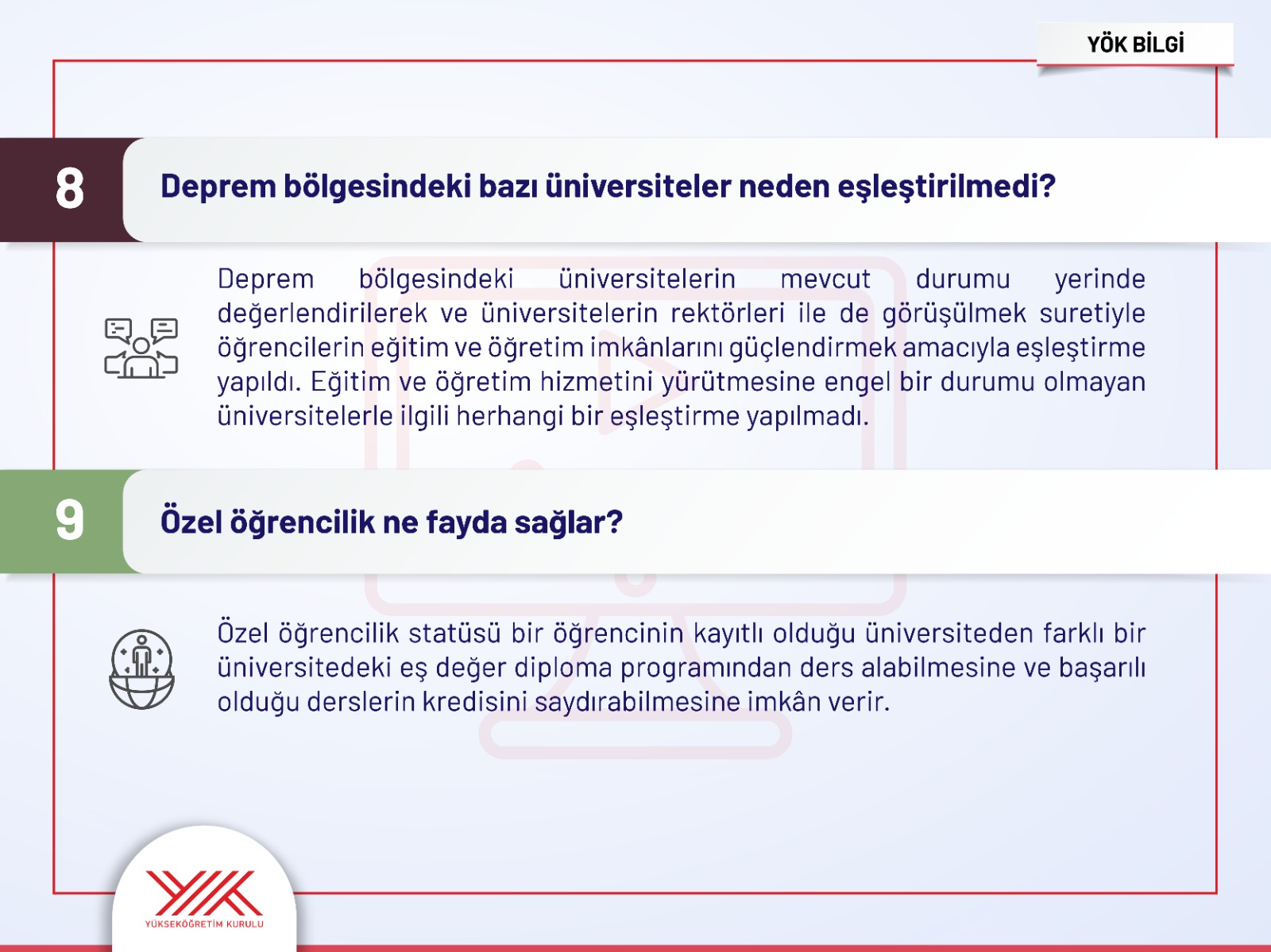 YÖK BİLGİ

8

Deprem bölgesindeki bazı üniversiteler neden eşleştirilmedi?

Deprem bölgesindeki üniversitelerin mevcut durumu yerinde değerlendirilerek ve üniversitelerin rektörleri ile de görüşülmek suretiyle öğrencilerin eğitim ve öğretim imkânlarını güçlendirmek amacıyla eşleştirme yapıldı. Eğitim ve öğretim hizmetini yürütmesine engel bir durumu olmayan üniversitelerle ilgili herhangi bir eşleştirme yapılmadı.

9

Özel öğrencilik ne fayda sağlar?

Özel öğrencilik statüsü bir öğrencinin kayıtlı olduğu üniversiteden farklı bir üniversitedeki eş değer diploma programından ders alabilmesine ve başarılı olduğu derslerin kredisini saydırabilmesine imkân verir.

YÜKSEKÖĞRETİM KURULU